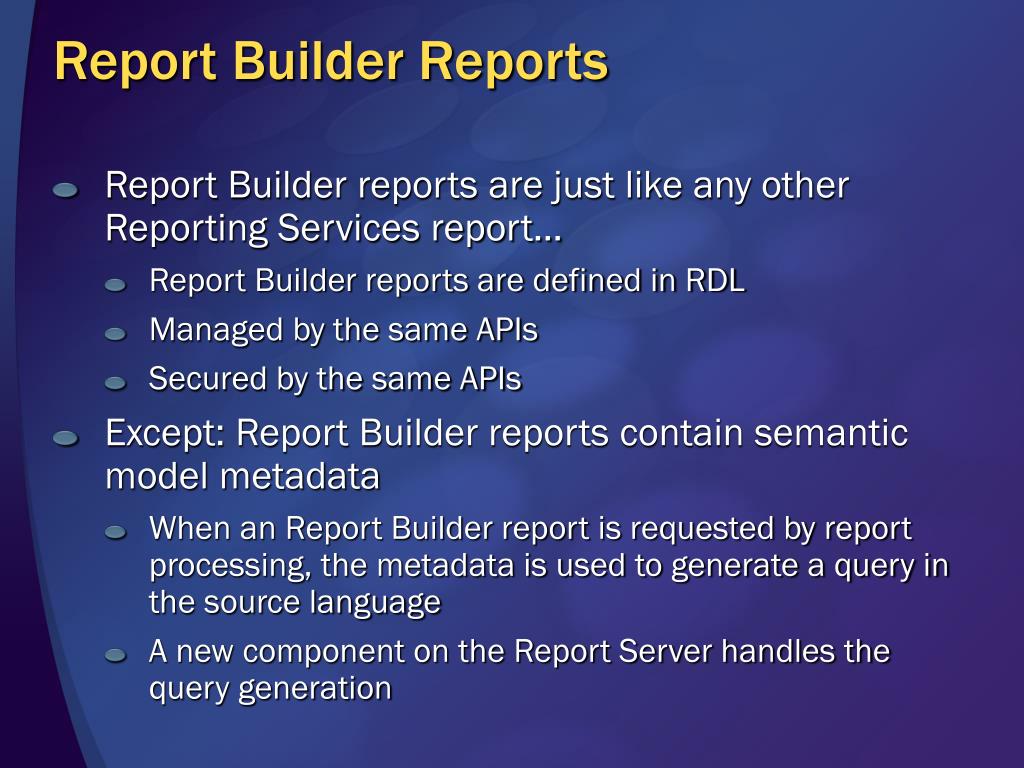 Report Builder Reports

Report Builder reports are just like any other Reporting Services report…

Report Builder reports are defined in RDL

Managed by the same APIs

Secured by the same APIs

Except: Report Builder reports contain semantic model metadata

When an Report Builder report is requested by report processing, the metadata is used to generate a query in the source language

A new component on the Report Server handles the query generation